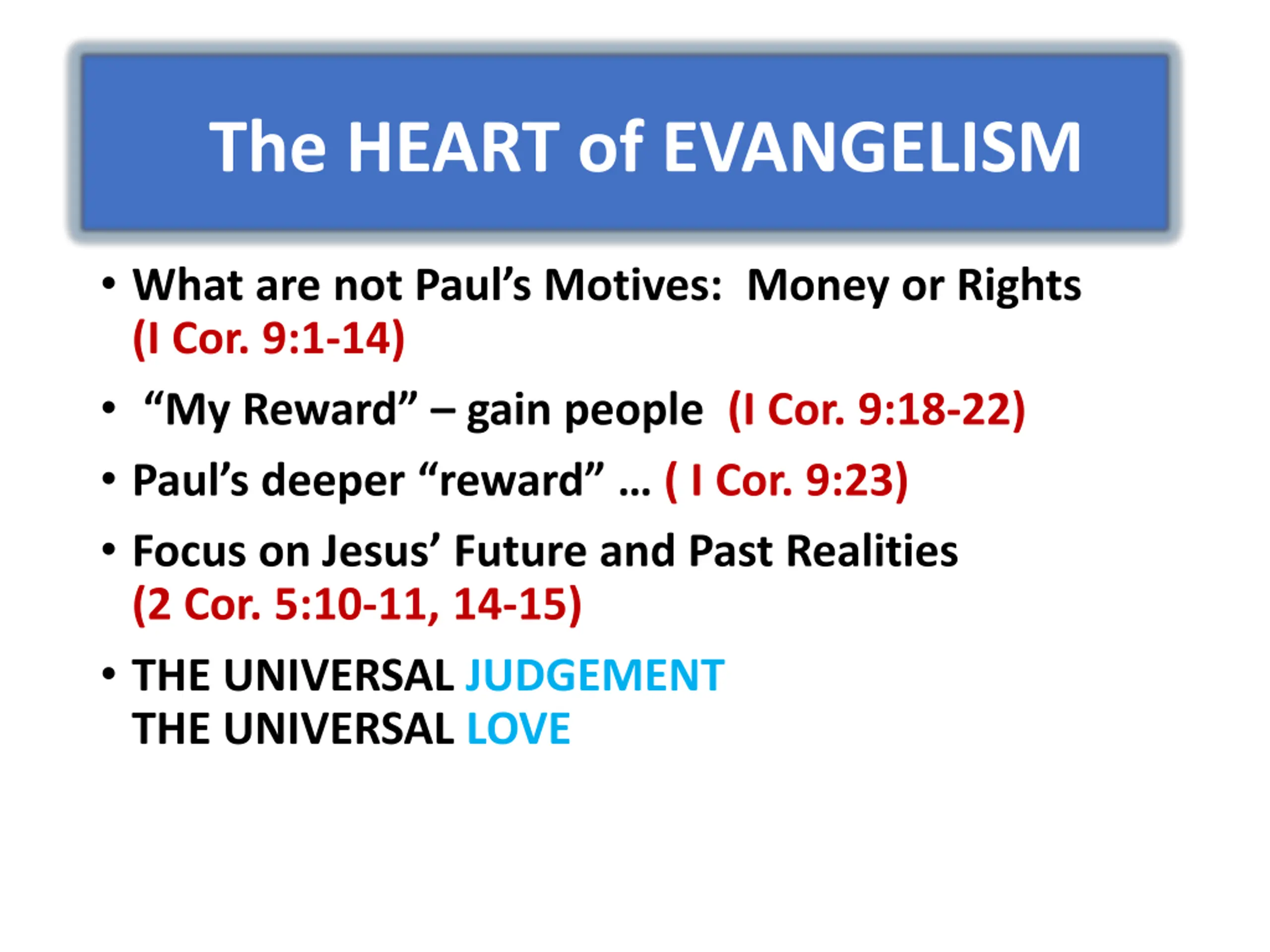 The HEART of EVANGELISM

• What are not Paul’s Motives: Money or Rights (I Cor. 9:1-14)

• “My Reward” – gain people (I Cor. 9:18-22)

• Paul’s deeper “reward” … ( I Cor. 9:23)

• Focus on Jesus’ Future and Past Realities (2 Cor. 5:10-11, 14-15)

• THE UNIVERSAL JUDGEMENT
THE UNIVERSAL LOVE